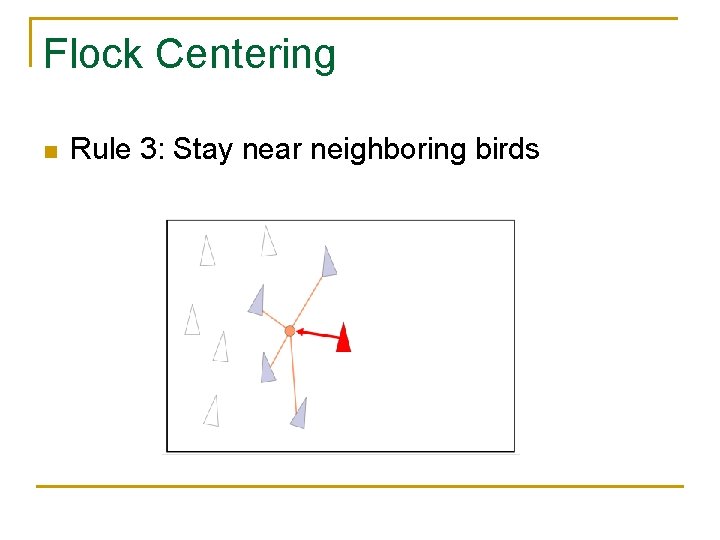 Flock Centering

Rule 3: Stay near neighboring birds